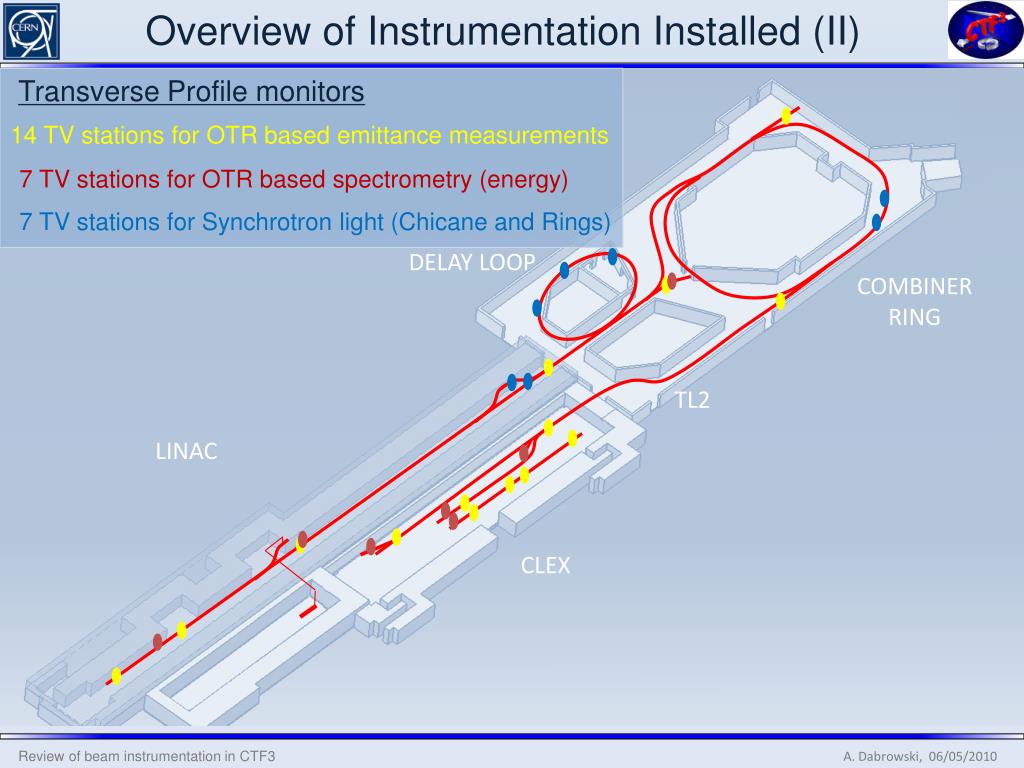 CERN

Overview of Instrumentation Installed (II)

CTF3

Transverse Profile monitors

14 TV stations for OTR based emittance measurements

7 TV stations for OTR based spectrometry (energy)

7 TV stations for Synchrotron light (Chicane and Rings)

DELAY LOOP

COMBINER RING

TL2

LINAC

CLEX

Review of beam instrumentation in CTF3

A. Dabrowski, 06/05/2010